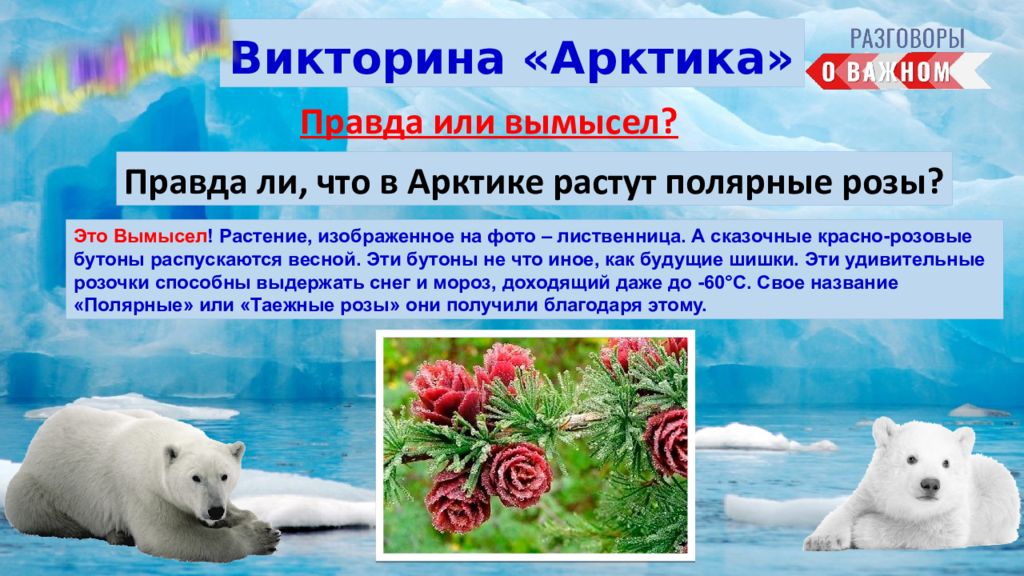 Викторина «Арктика»

РАЗГОВОРЫ О ВАЖНОМ

Правда или вымысел?

Правда ли, что в Арктике растут полярные розы?

Это Вымысел! Растение, изображенное на фото – лиственница. А сказочные красно-розовые бутоны распускаются весной. Эти бутоны не что иное, как будущие шишки. Эти удивительные розочки способны выдержать снег и мороз, доходящий даже до -60°С. Свое название «Полярные» или «Таежные розы» они получили благодаря этому.